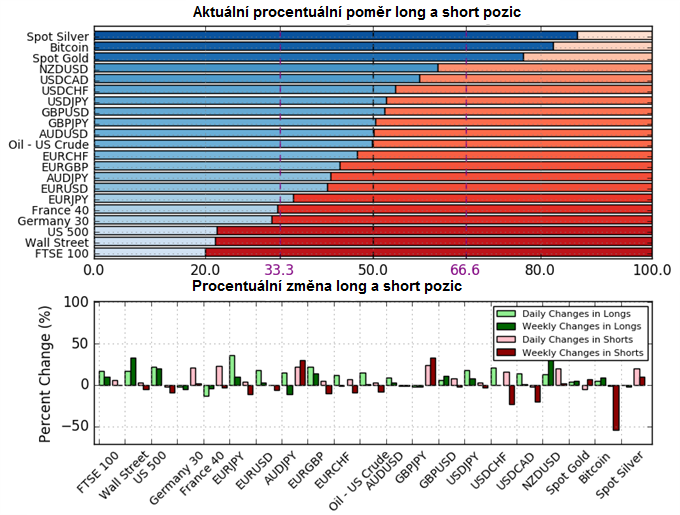 Aktuální procentuální poměr long a short pozic

Spot Silver
Bitcoin
Spot Gold
NZDUSD
USDCAD
USDCHF
USDJPY
GBPUSD
GBPJPY
AUDUSD
Oil - US Crude
EURCHF
EURGBP
AUDJPY
EURUSD
EURJPY
France 40
Germany 30
US 500
Wall Street
FTSE 100

0.0 20.0 33.3 50.0 66.6 80.0 100.0

Procentuální změna long a short pozic

Percent Change (%)

100
50
0
−50

Daily Changes in Longs
Weekly Changes in Longs
Daily Changes in Shorts
Weekly Changes in Shorts

FTSE 100
Wall Street
US 500
Germany 30
France 40
EURJPY
EURUSD
AUDJPY
EURGBP
EURCHF
Oil - US Crude
AUDUSD
GBPJPY
GBPUSD
USDJPY
USDCHF
USDCAD
NZDUSD
Spot Gold
Bitcoin
Spot Silver